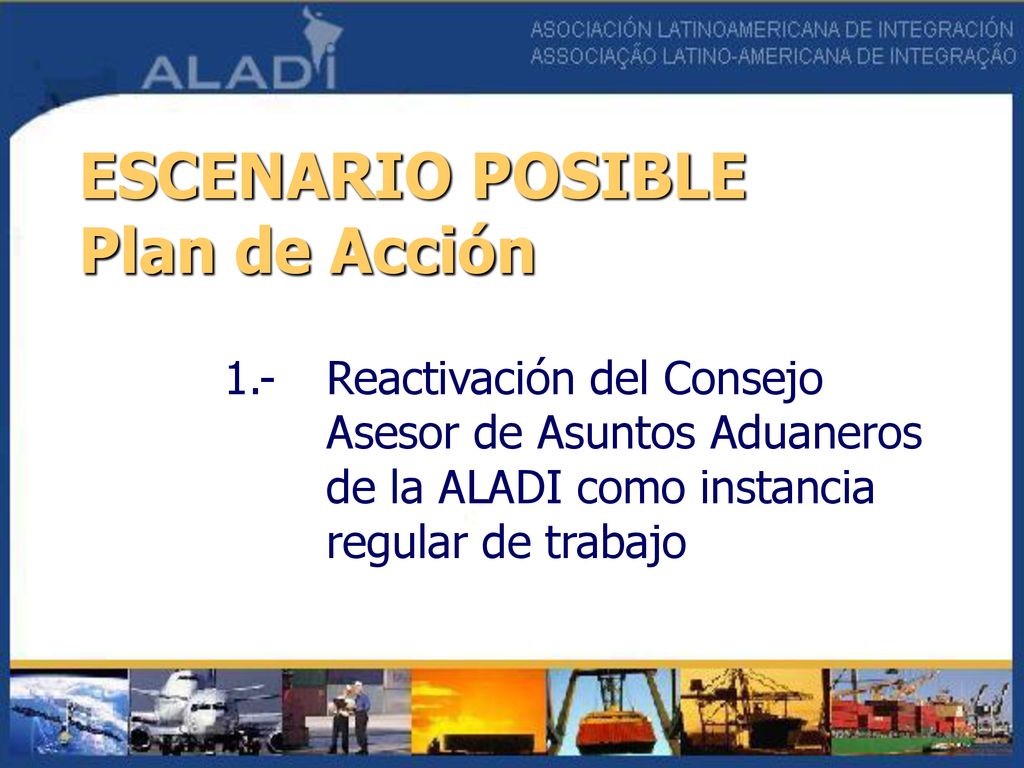 ALADI

ASOCIACIÓN LATINOAMERICANA DE INTEGRACIÓN
ASSOCIAÇÃO LATINO-AMERICANA DE INTEGRAÇÃO

ESCENARIO POSIBLE
Plan de Acción

1.- Reactivación del Consejo Asesor de Asuntos Aduaneros de la ALADI como instancia regular de trabajo